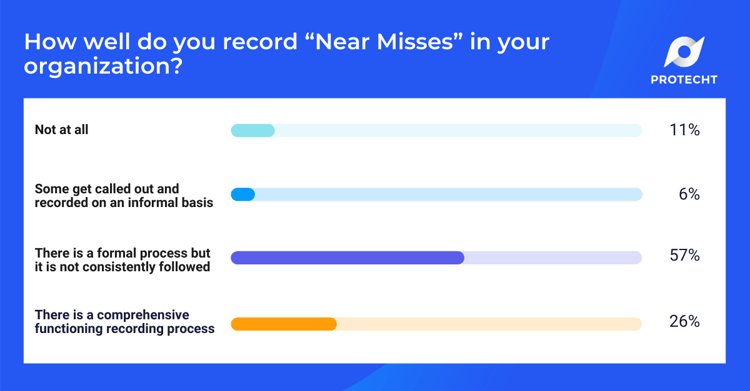 How well do you record “Near Misses” in your organization?

PROTECHT

Not at all 11%

Some get called out and recorded on an informal basis 6%

There is a formal process but it is not consistently followed 57%

There is a comprehensive functioning recording process 26%